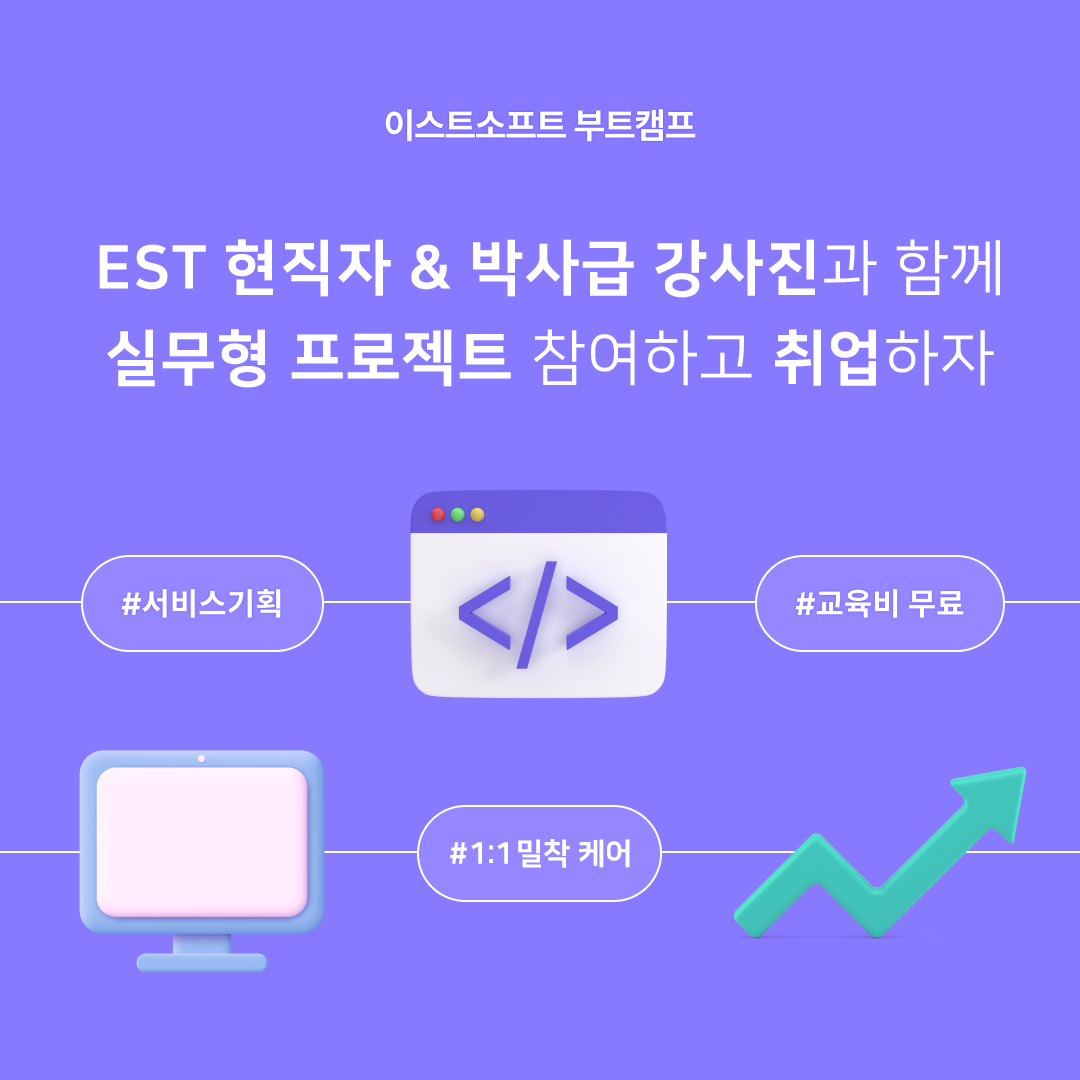 이스트소프트 부트캠프

EST 현직자 & 박사급 강사진과 함께
실무형 프로젝트 참여하고 취업하자

#서비스기획

</>

#교육비 무료

#1:1 밀착 케어